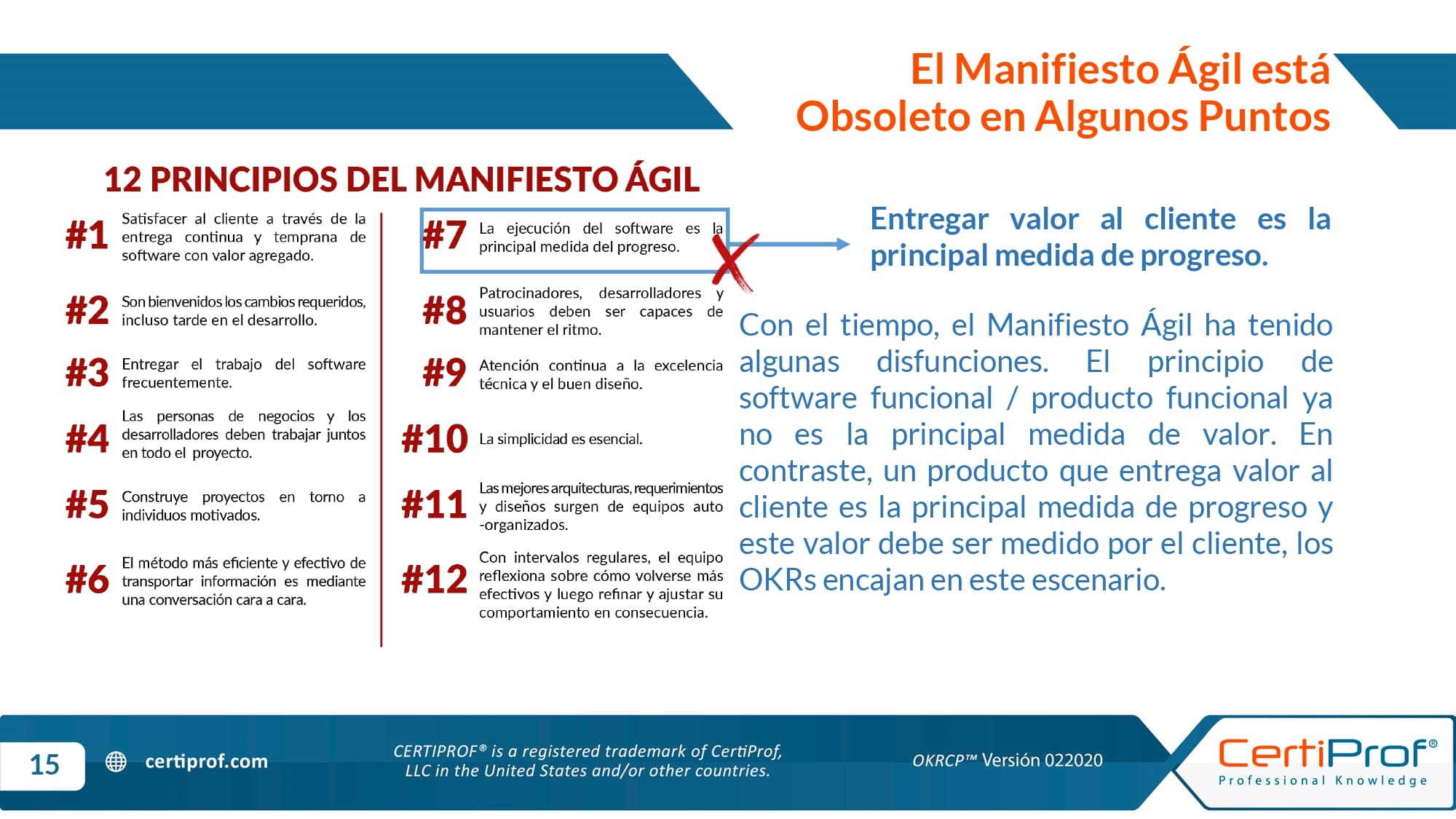 El Manifiesto Ágil está Obsoleto en Algunos Puntos

12 PRINCIPIOS DEL MANIFIESTO ÁGIL

#1 Satisfacer al cliente a través de la entrega continua y temprana de software con valor agregado.

#2 Son bienvenidos los cambios requeridos, incluso tarde en el desarrollo.

#3 Entregar el trabajo del software frecuentemente.

#4 Las personas de negocios y los desarrolladores deben trabajar juntos en todo el proyecto.

#5 Construye proyectos en torno a individuos motivados.

#6 El método más eficiente y efectivo de transportar información es mediante una conversación cara a cara.

#7 La ejecución del software es la principal medida del progreso.

#8 Patrocinadores, desarrolladores y usuarios deben ser capaces de mantener el ritmo.

#9 Atención continua a la excelencia técnica y el buen diseño.

#10 La simplicidad es esencial.

#11 Las mejores arquitecturas, requerimientos y diseños surgen de equipos auto -organizados.

#12 Con intervalos regulares, el equipo reflexiona sobre cómo volverse más efectivos y luego refinar y ajustar su comportamiento en consecuencia.

Entregar valor al cliente es la principal medida de progreso.

Con el tiempo, el Manifiesto Ágil ha tenido algunas disfunciones. El principio de software funcional / producto funcional ya no es la principal medida de valor. En contraste, un producto que entrega valor al cliente es la principal medida de progreso y este valor debe ser medido por el cliente, los OKRs encajan en este escenario.

15

certiprof.com

CERTIPROF® is a registered trademark of CertiProf, LLC in the United States and/or other countries.

OKRCP™ Versión 022020

CertiProf®
Professional Knowledge